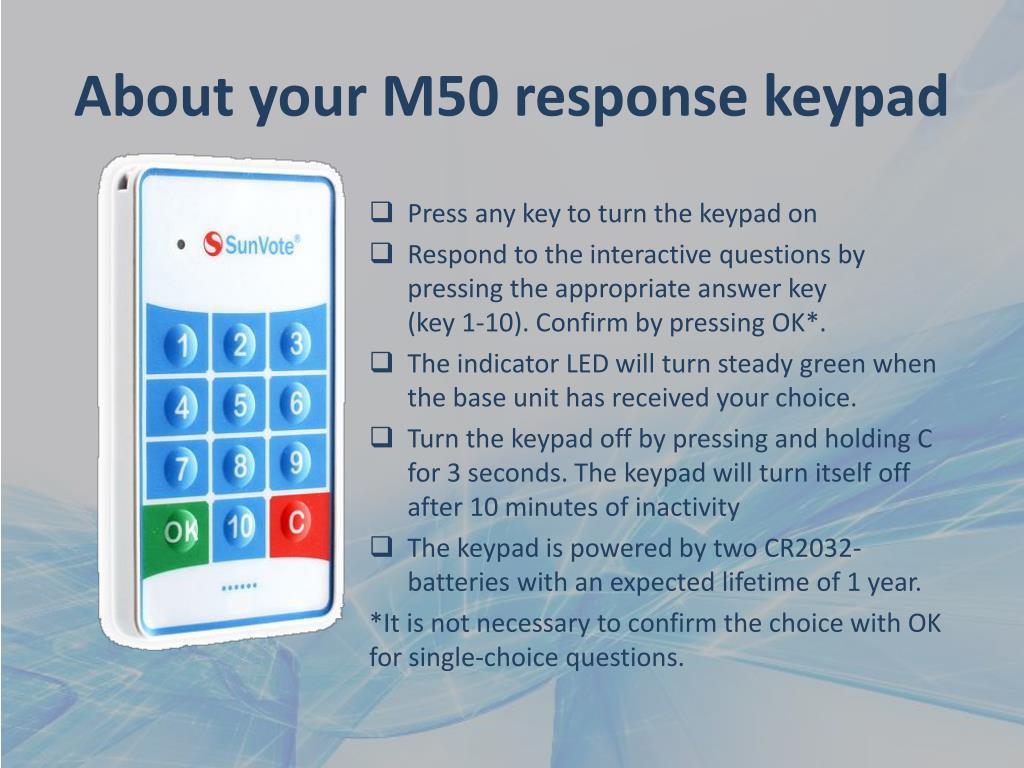 About your M50 response keypad

SunVote®

1 2 3
4 5 6
7 8 9
OK 10 C

❑ Press any key to turn the keypad on
❑ Respond to the interactive questions by pressing the appropriate answer key (key 1-10). Confirm by pressing OK*.
❑ The indicator LED will turn steady green when the base unit has received your choice.
❑ Turn the keypad off by pressing and holding C for 3 seconds. The keypad will turn itself off after 10 minutes of inactivity
❑ The keypad is powered by two CR2032-batteries with an expected lifetime of 1 year.

*It is not necessary to confirm the choice with OK for single-choice questions.